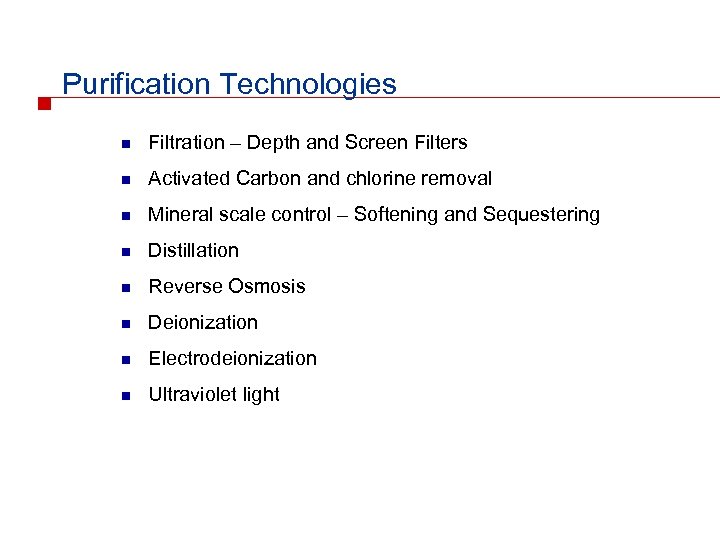 Purification Technologies

- Filtration – Depth and Screen Filters
- Activated Carbon and chlorine removal
- Mineral scale control – Softening and Sequestering
- Distillation
- Reverse Osmosis
- Deionization
- Electrodeionization
- Ultraviolet light